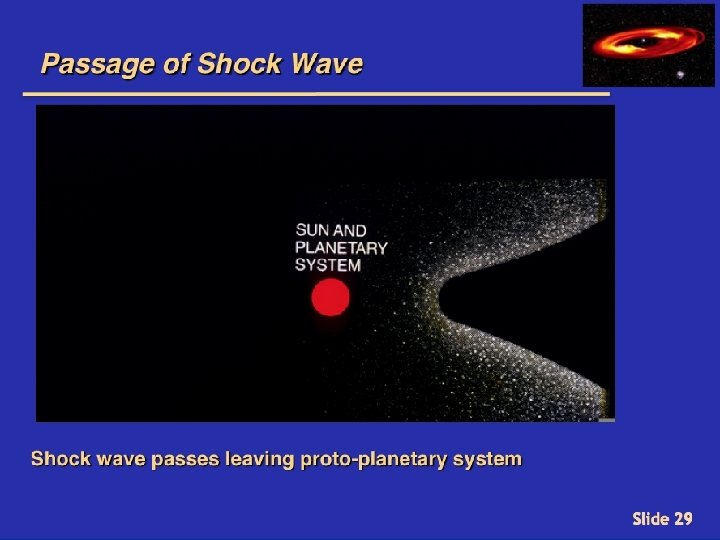 Passage of Shock Wave

SUN AND PLANETARY SYSTEM

Shock wave passes leaving proto-planetary system

Slide 29